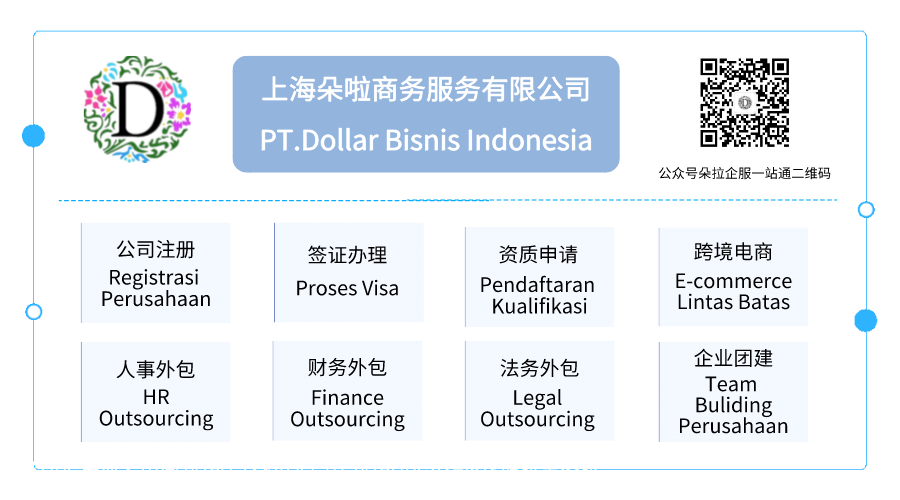 D

上海朵啦商务服务有限公司
PT.Dollar Bisnis Indonesia

公众号朵拉企服一站通二维码

公司注册
Registrasi Perusahaan

签证办理
Proses Visa

资质申请
Pendaftaran Kualifikasi

跨境电商
E-commerce Lintas Batas

人事外包
HR Outsourcing

财务外包
Finance Outsourcing

法务外包
Legal Outsourcing

企业团建
Team Buliding Perusahaan